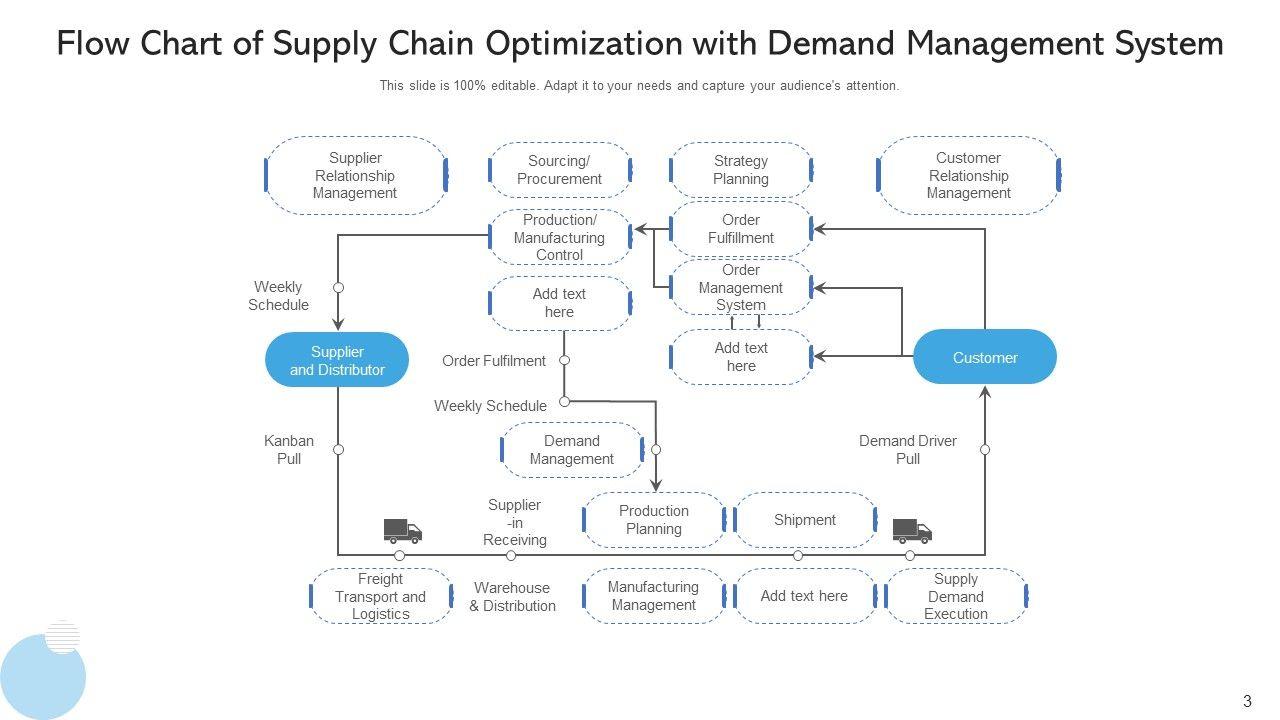 Flow Chart of Supply Chain Optimization with Demand Management System

This slide is 100% editable. Adapt it to your needs and capture your audience's attention.

Supplier Relationship Management

Sourcing/ Procurement

Strategy Planning

Customer Relationship Management

Production/ Manufacturing Control

Order Fulfillment

Order Management System

Weekly Schedule

Add text here

Add text here

Supplier and Distributor

Order Fulfilment

Customer

Weekly Schedule

Kanban Pull

Demand Management

Demand Driver Pull

Supplier -in Receiving

Production Planning

Shipment

Freight Transport and Logistics

Warehouse & Distribution

Manufacturing Management

Add text here

Supply Demand Execution

3